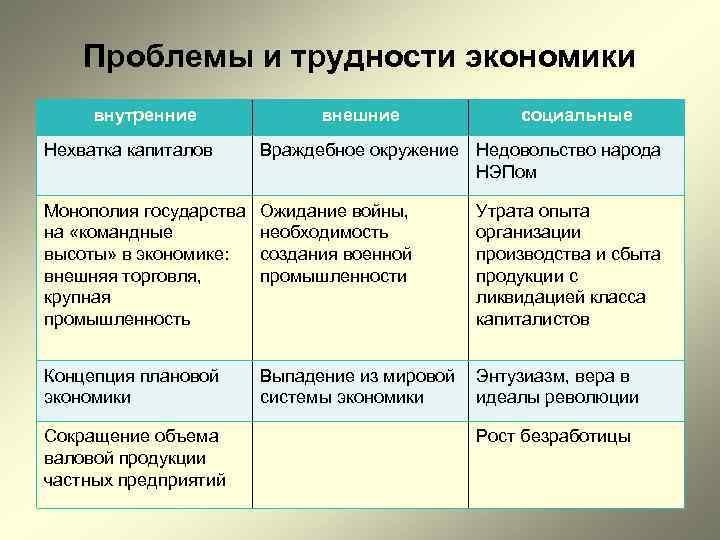 Проблемы и трудности экономики

| внутренние | внешние | социальные |
|---|---|---|
| Нехватка капиталов | Враждебное окружение | Недовольство народа НЭПом |
| Монополия государства на «командные высоты» в экономике: внешняя торговля, крупная промышленность | Ожидание войны, необходимость создания военной промышленности | Утрата опыта организации производства и сбыта продукции с ликвидацией класса капиталистов |
| Концепция плановой экономики | Выпадение из мировой системы экономики | Энтузиазм, вера в идеалы революции |
| Сокращение объема валовой продукции частных предприятий | | Рост безработицы |